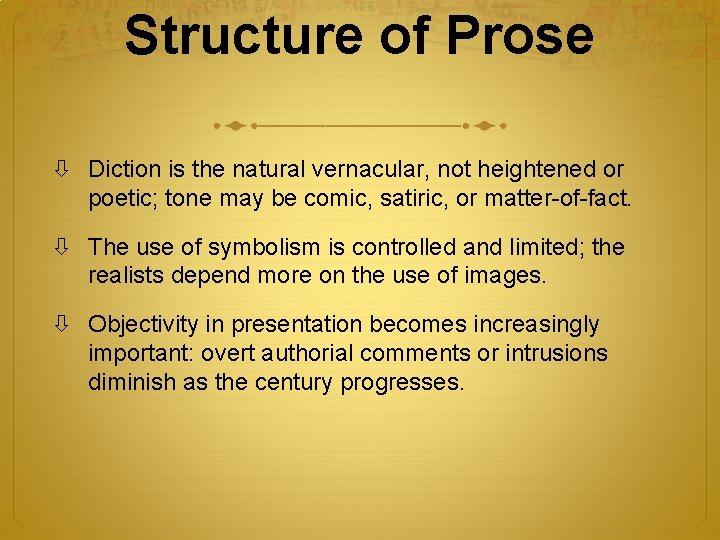 Structure of Prose

⇩ Diction is the natural vernacular, not heightened or poetic; tone may be comic, satiric, or matter-of-fact.

⇩ The use of symbolism is controlled and limited; the realists depend more on the use of images.

⇩ Objectivity in presentation becomes increasingly important: overt authorial comments or intrusions diminish as the century progresses.